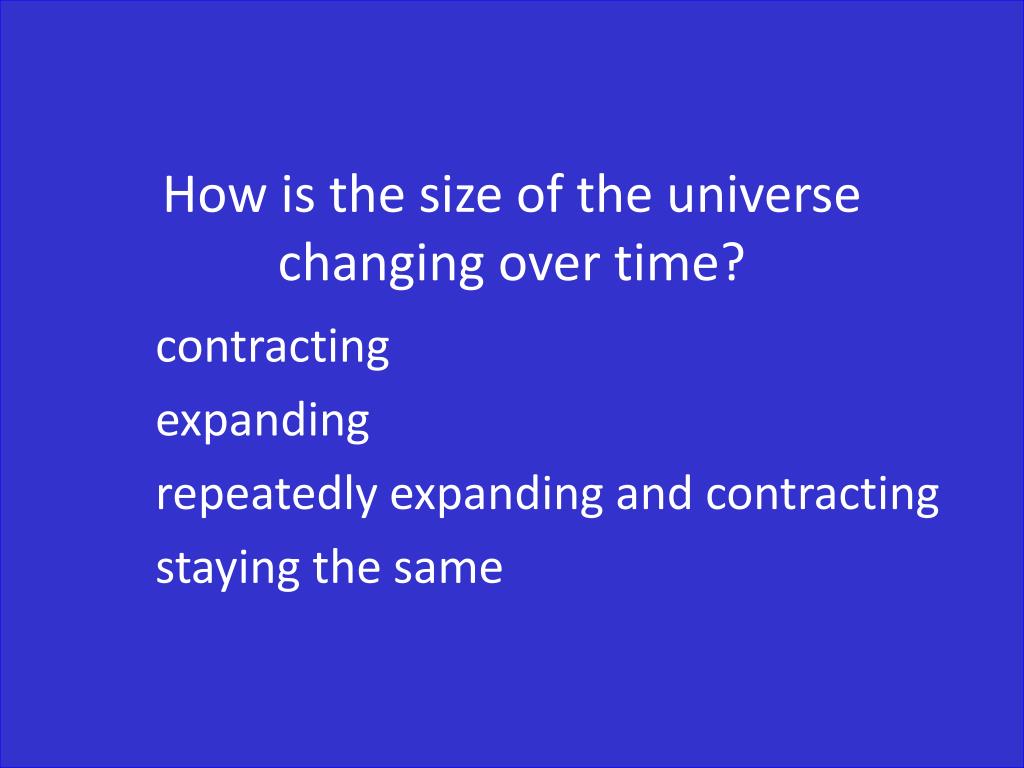 How is the size of the universe changing over time?

contracting

expanding

repeatedly expanding and contracting

staying the same